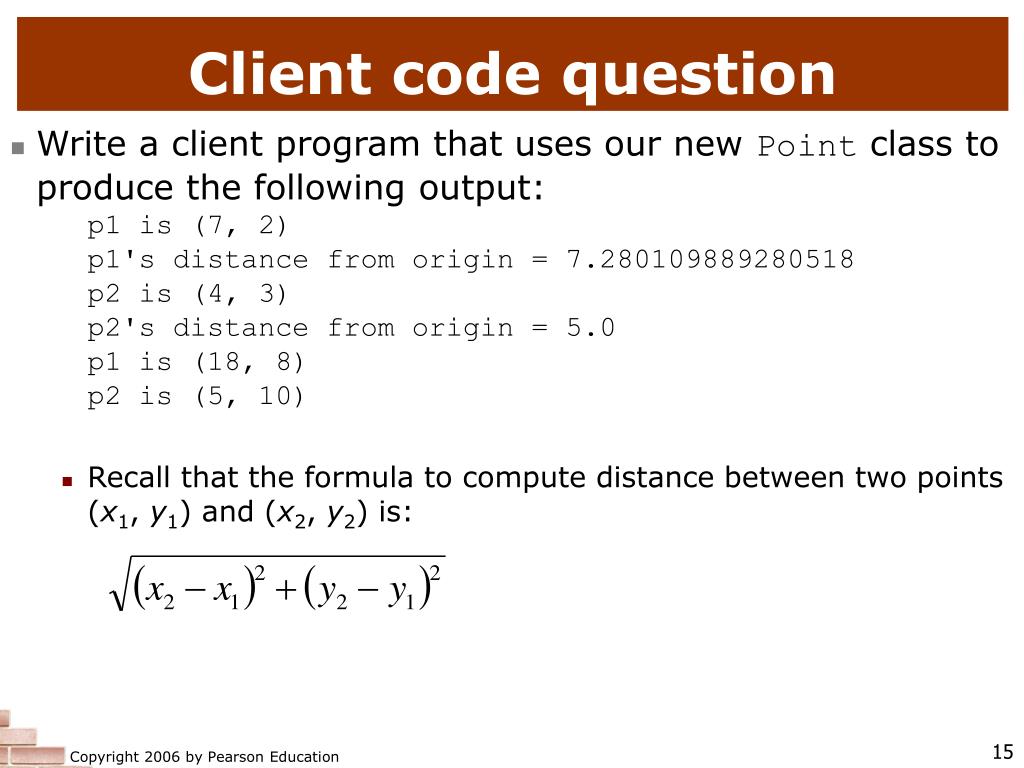 Client code question

Write a client program that uses our new Point class to produce the following output:

p1 is (7, 2)
p1's distance from origin = 7.280109889280518
p2 is (4, 3)
p2's distance from origin = 5.0
p1 is (18, 8)
p2 is (5, 10)

Recall that the formula to compute distance between two points ($x_1$, $y_1$) and ($x_2$, $y_2$) is:

$\sqrt{(x_2 - x_1)^2 + (y_2 - y_1)^2}$

Copyright 2006 by Pearson Education

15